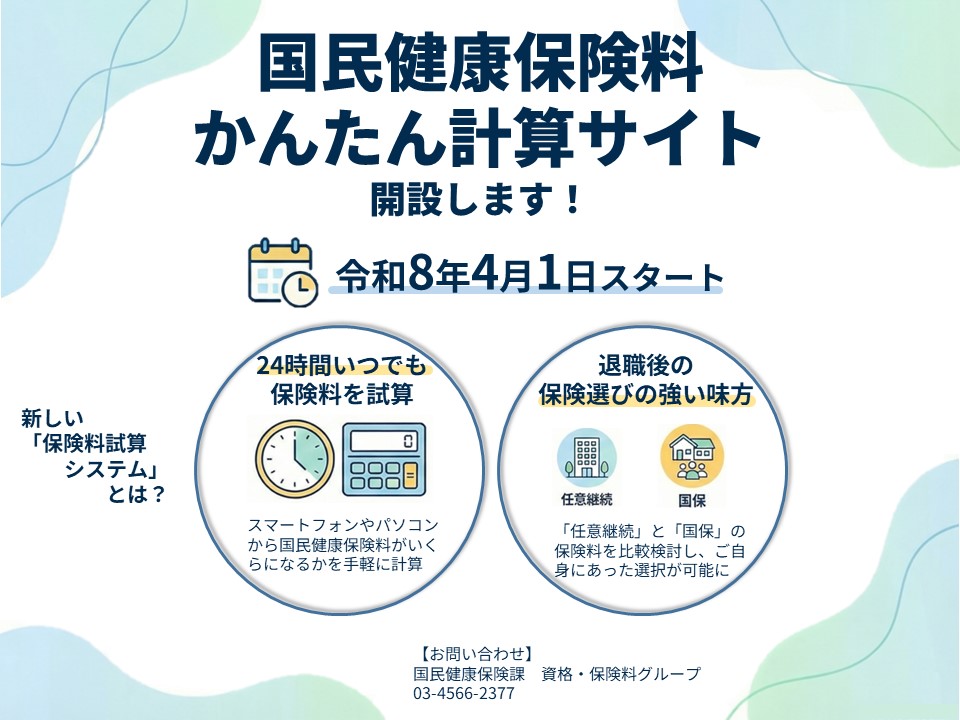 国民健康保険料
かんたん計算サイト
開設します！

令和8年4月1日スタート

新しい
「保険料試算
システム」
とは？

24時間いつでも
保険料を試算

0

スマートフォンやパソコンから国民健康保険料がいくらになるかを手軽に計算

退職後の
保険選びの強い味方

任意継続

国保

「任意継続」と「国保」の保険料を比較検討し、ご自身にあった選択が可能に

【お問い合わせ】
国民健康保険課　資格・保険料グループ
03-4566-2377